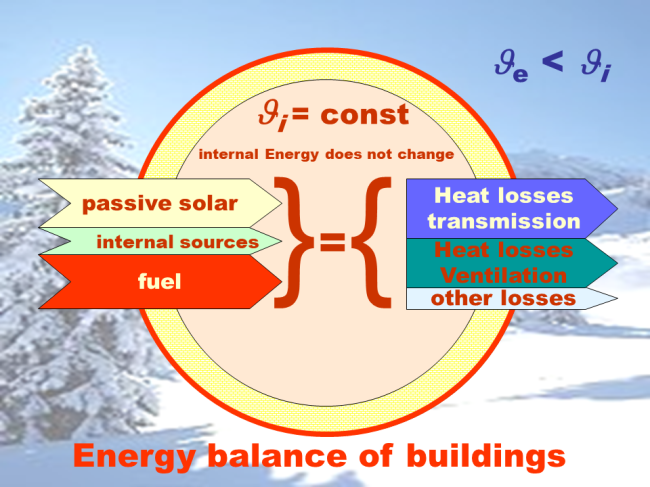 $\vartheta_e < \vartheta_i$

$\vartheta_i$= const

internal Energy does not change

passive solar

internal sources

fuel

}={

Heat losses transmission

Heat losses Ventilation

other losses

Energy balance of buildings